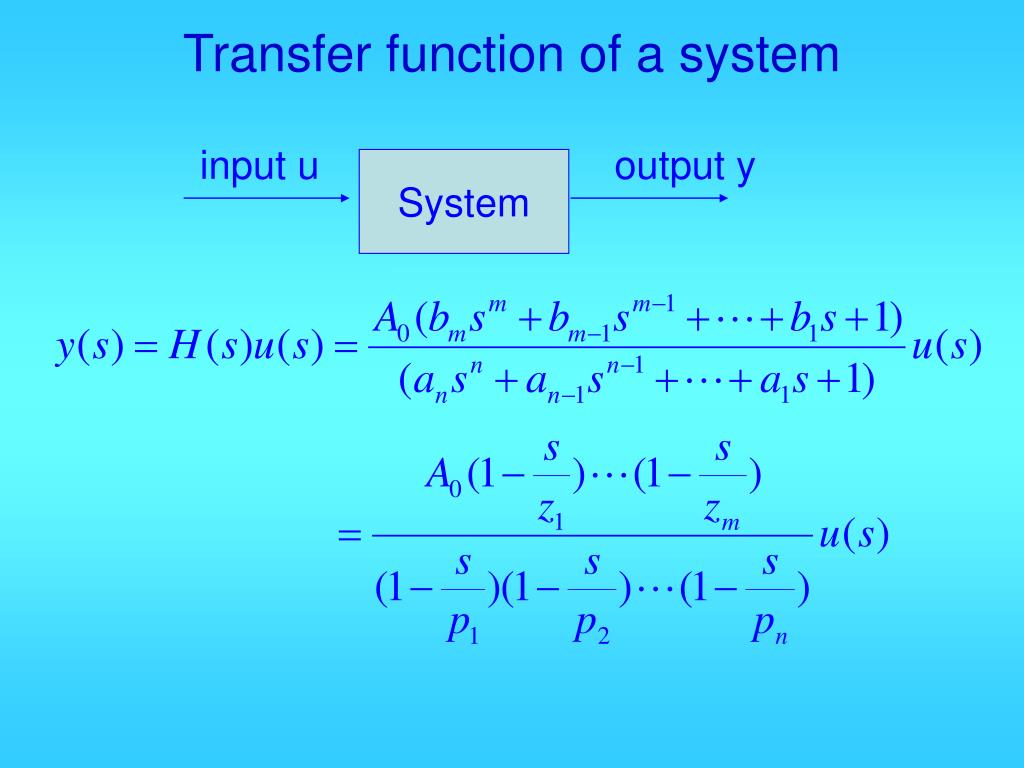 Transfer function of a system

input u

System

output y

$y(s) = H(s)u(s) = \frac{A_0(b_m s^m + b_{m-1}s^{m-1} + \cdots + b_1 s + 1)}{(a_n s^n + a_{n-1}s^{n-1} + \cdots + a_1 s + 1)} u(s)$

$= \frac{A_0(1-\frac{s}{z_1})\cdots(1-\frac{s}{z_m})}{(1-\frac{s}{p_1})(1-\frac{s}{p_2})\cdots(1-\frac{s}{p_n})} u(s)$